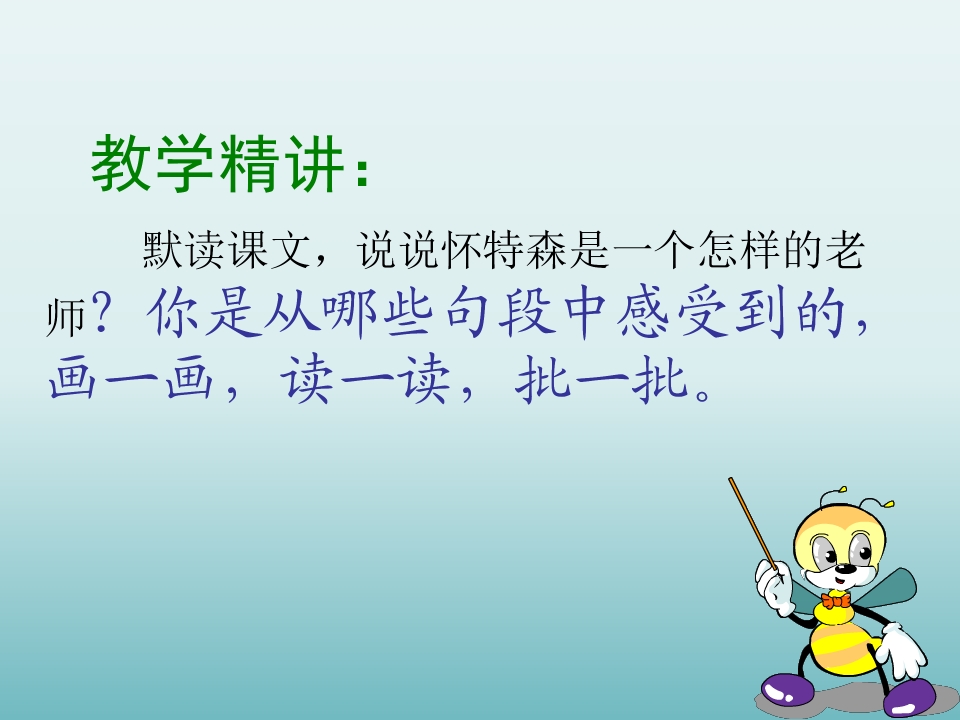 教学精讲：

默读课文，说说怀特森是一个怎样的老师？你是从哪些句段中感受到的，画一画，读一读，批一批。